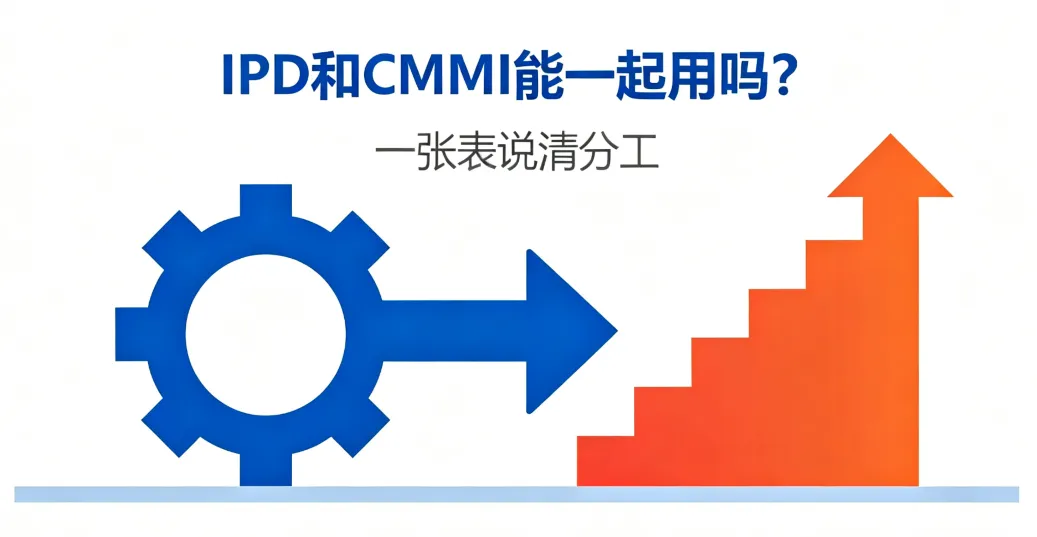 IPD和CMMI能一起用吗?

一张表说清分工